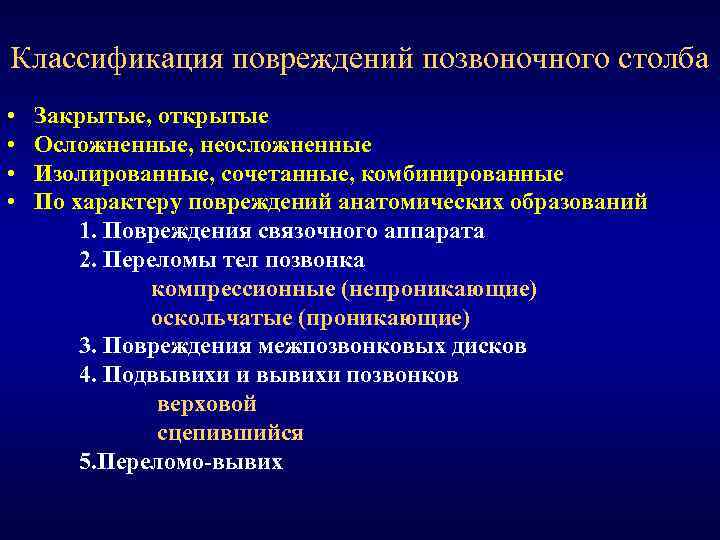 Классификация повреждений позвоночного столба

• Закрытые, открытые
• Осложненные, неосложненные
• Изолированные, сочетанные, комбинированные
• По характеру повреждений анатомических образований

1. Повреждения связочного аппарата
2. Переломы тел позвонка
компрессионные (непроникающие)
оскольчатые (проникающие)
3. Повреждения межпозвонковых дисков
4. Подвывихи и вывихи позвонков
верховой
сцепившийся
5.Переломо-вывих